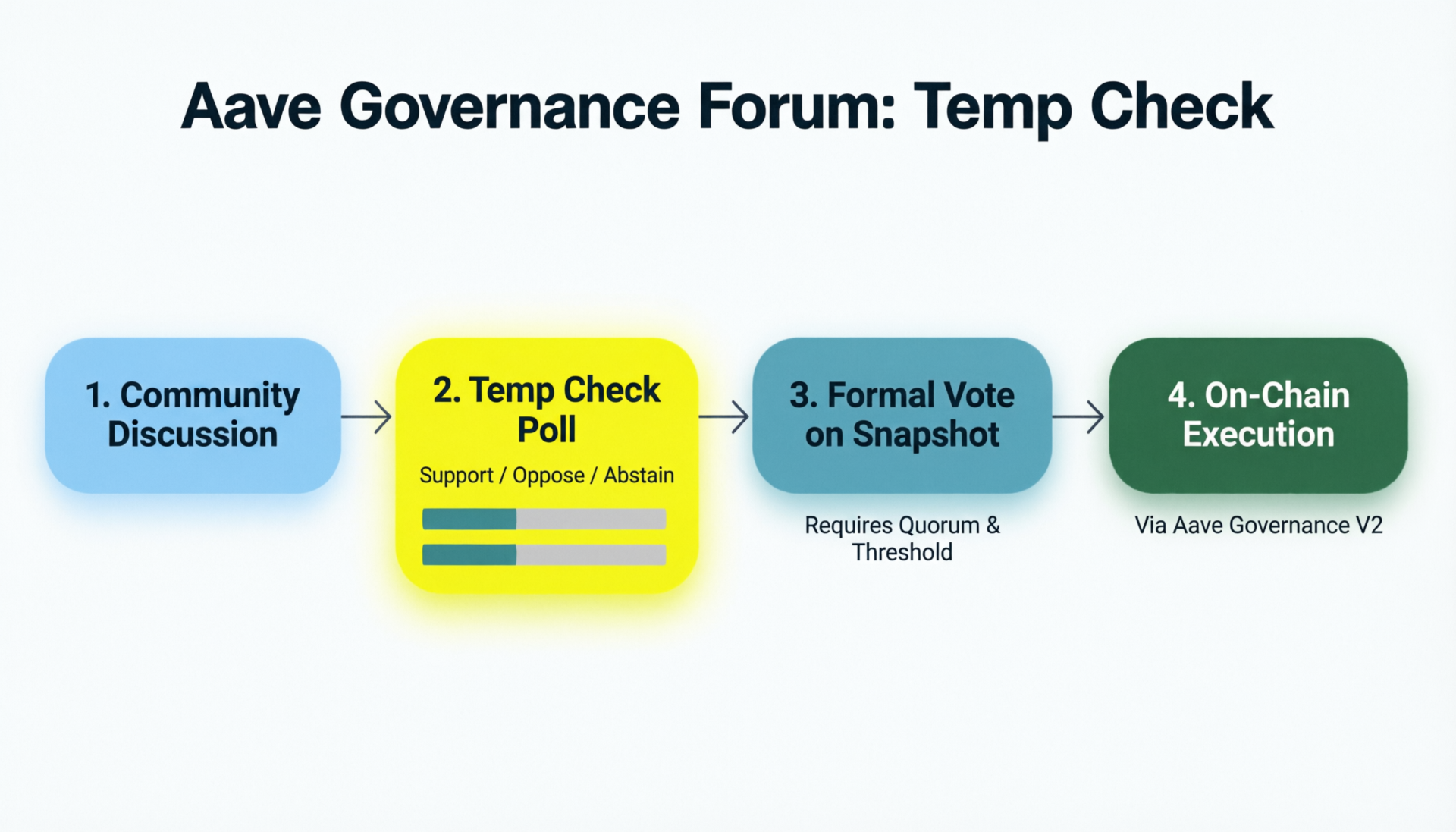 Aave Governance Forum: Temp Check

1. Community Discussion

2. Temp Check Poll

Support / Oppose / Abstain

3. Formal Vote on Snapshot

Requires Quorum & Threshold

4. On-Chain Execution

Via Aave Governance V2